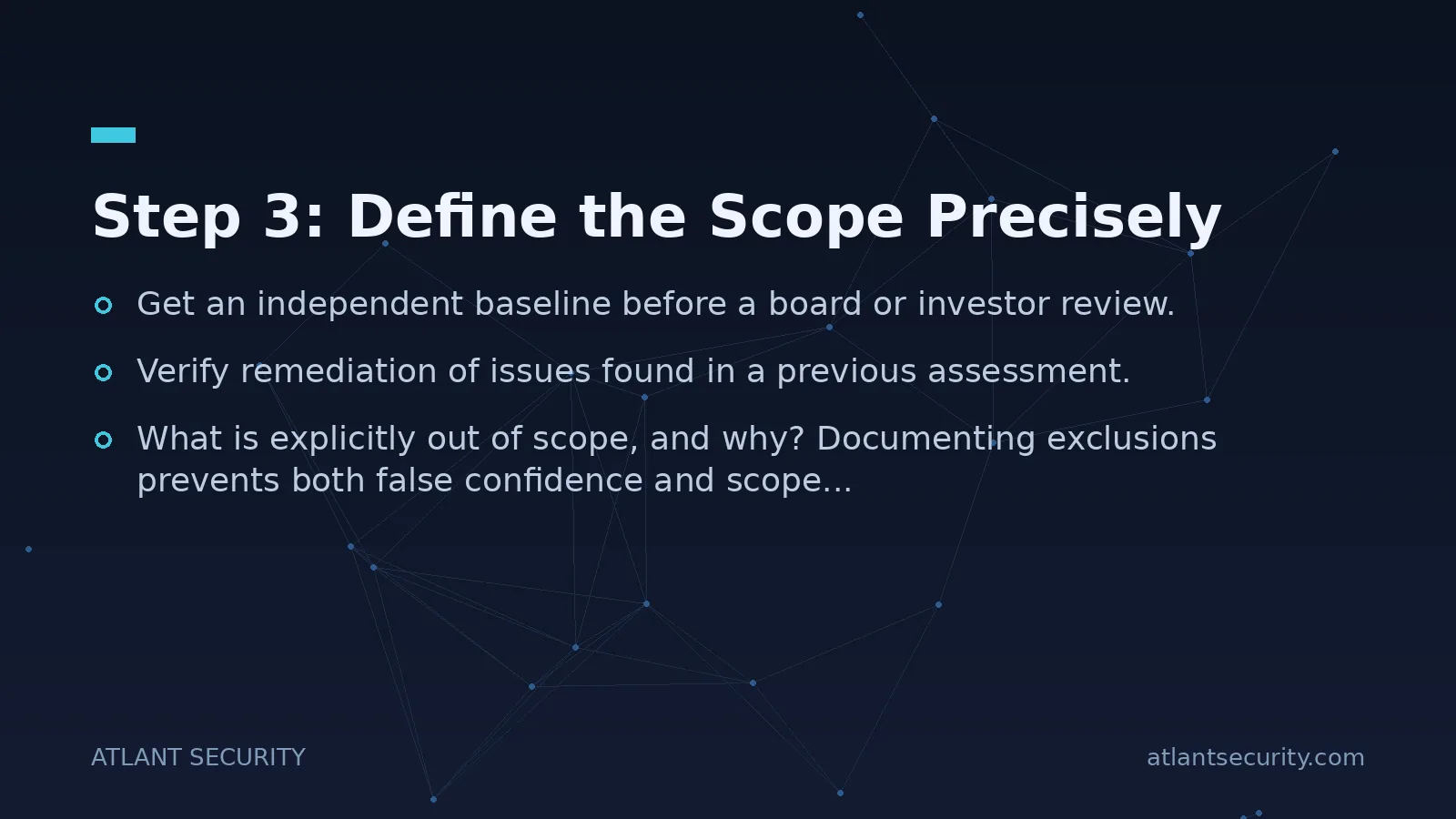 Step 3: Define the Scope Precisely

Get an independent baseline before a board or investor review.

Verify remediation of issues found in a previous assessment.

What is explicitly out of scope, and why? Documenting exclusions prevents both false confidence and scope...

ATLANT SECURITY

atlantsecurity.com